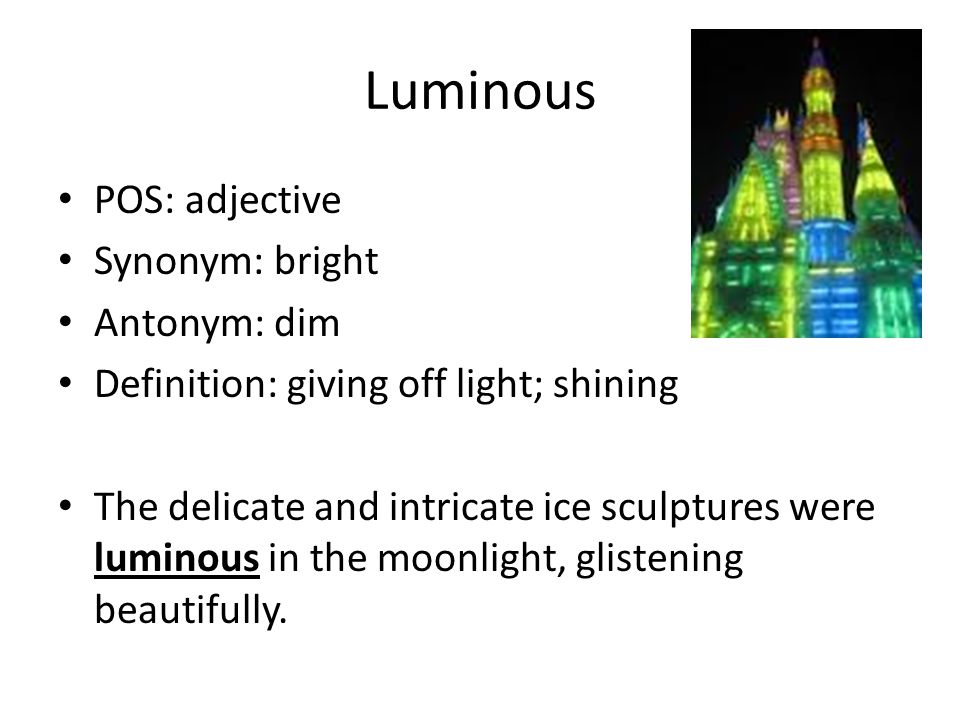 Luminous

• POS: adjective
• Synonym: bright
• Antonym: dim
• Definition: giving off light; shining

• The delicate and intricate ice sculptures were luminous in the moonlight, glistening beautifully.